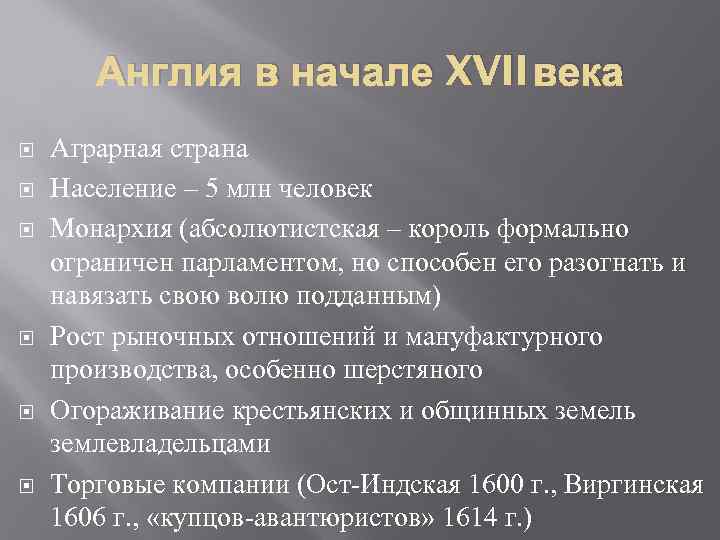 Англия в начале XVII века

Аграрная страна

Население – 5 млн человек

Монархия (абсолютистская – король формально ограничен парламентом, но способен его разогнать и навязать свою волю подданным)

Рост рыночных отношений и мануфактурного производства, особенно шерстяного

Огораживание крестьянских и общинных земель землевладельцами

Торговые компании (Ост-Индская 1600 г., Виргинская 1606 г., «купцов-авантюристов» 1614 г.)